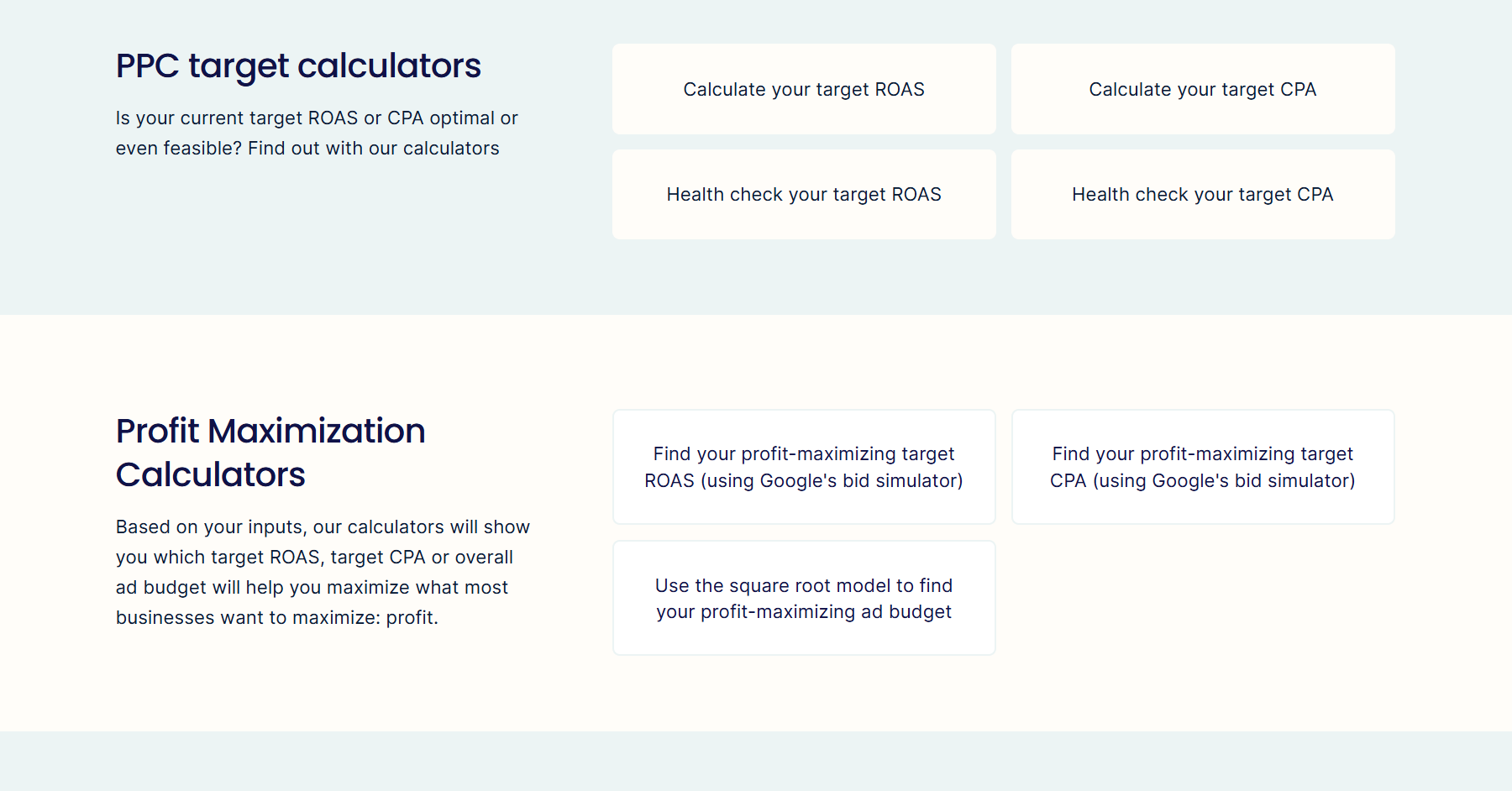 PPC target calculators

Is your current target ROAS or CPA optimal or even feasible? Find out with our calculators

Calculate your target ROAS

Calculate your target CPA

Health check your target ROAS

Health check your target CPA

Profit Maximization Calculators

Based on your inputs, our calculators will show you which target ROAS, target CPA or overall ad budget will help you maximize what most businesses want to maximize: profit.

Find your profit-maximizing target ROAS (using Google's bid simulator)

Find your profit-maximizing target CPA (using Google's bid simulator)

Use the square root model to find your profit-maximizing ad budget